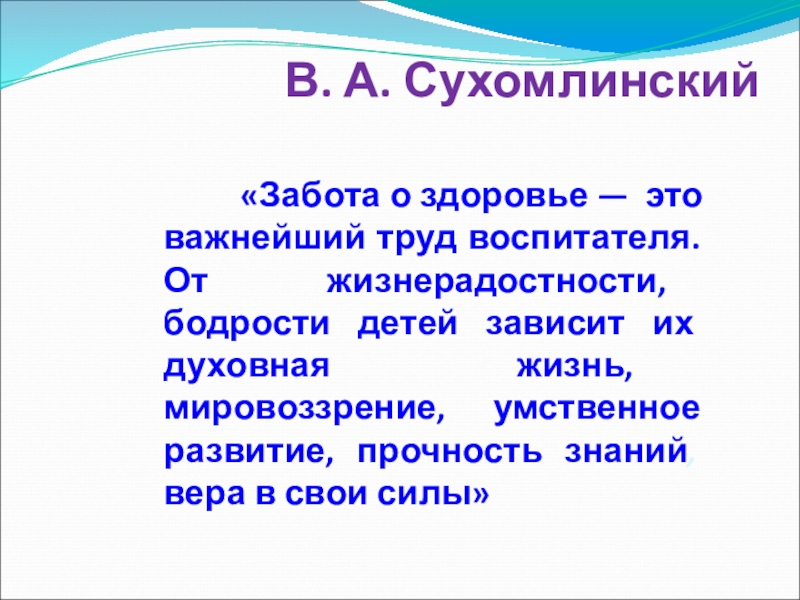 В. А. Сухомлинский

«Забота о здоровье — это важнейший труд воспитателя. От жизнерадостности, бодрости детей зависит их духовная жизнь, мировоззрение, умственное развитие, прочность знаний, вера в свои силы»